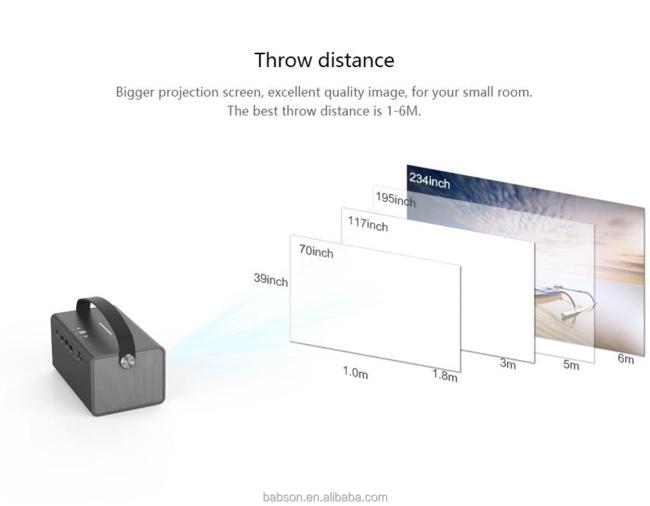 Throw distance

Bigger projection screen, excellent quality image, for your small room. The best throw distance is 1-6M.

234inch
195inch
117inch
70inch
39inch

1.0m
1.8m
3m
5m
6m

babson.en.alibaba.com